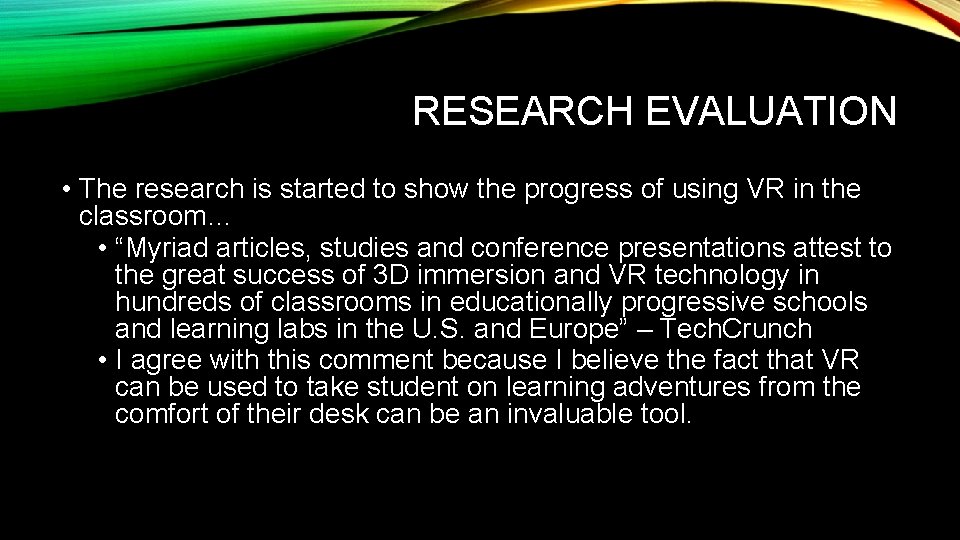 RESEARCH EVALUATION

• The research is started to show the progress of using VR in the classroom…

• “Myriad articles, studies and conference presentations attest to the great success of 3D immersion and VR technology in hundreds of classrooms in educationally progressive schools and learning labs in the U.S. and Europe” – TechCrunch

• I agree with this comment because I believe the fact that VR can be used to take student on learning adventures from the comfort of their desk can be an invaluable tool.